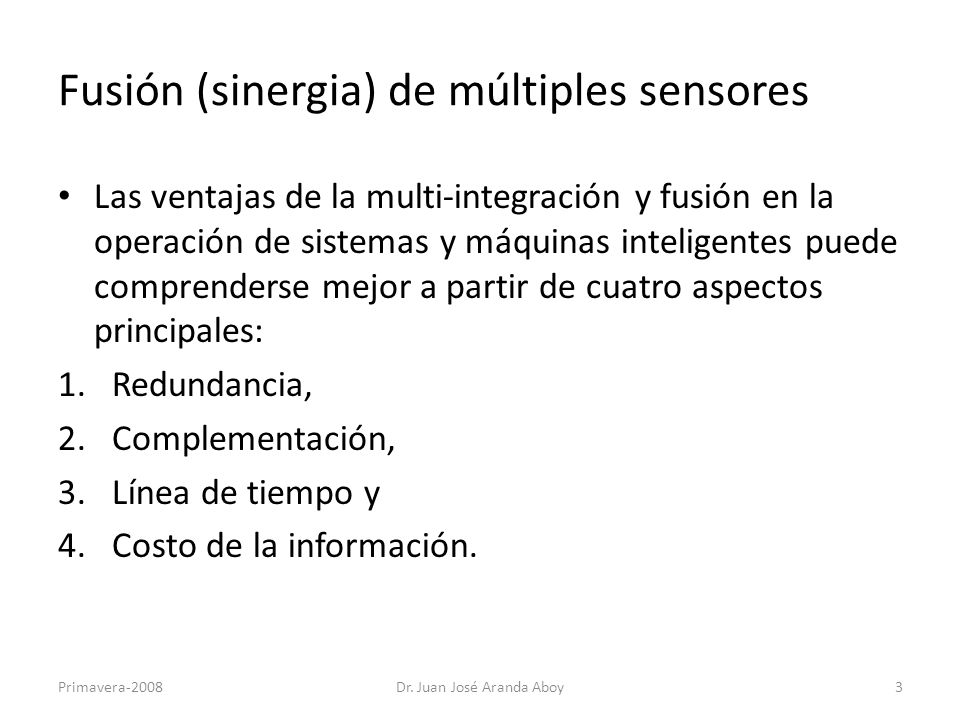 Fusión (sinergia) de múltiples sensores

• Las ventajas de la multi-integración y fusión en la operación de sistemas y máquinas inteligentes puede comprenderse mejor a partir de cuatro aspectos principales:

1. Redundancia,
2. Complementación,
3. Línea de tiempo y
4. Costo de la información.

Primavera-2008 Dr. Juan José Aranda Aboy 3